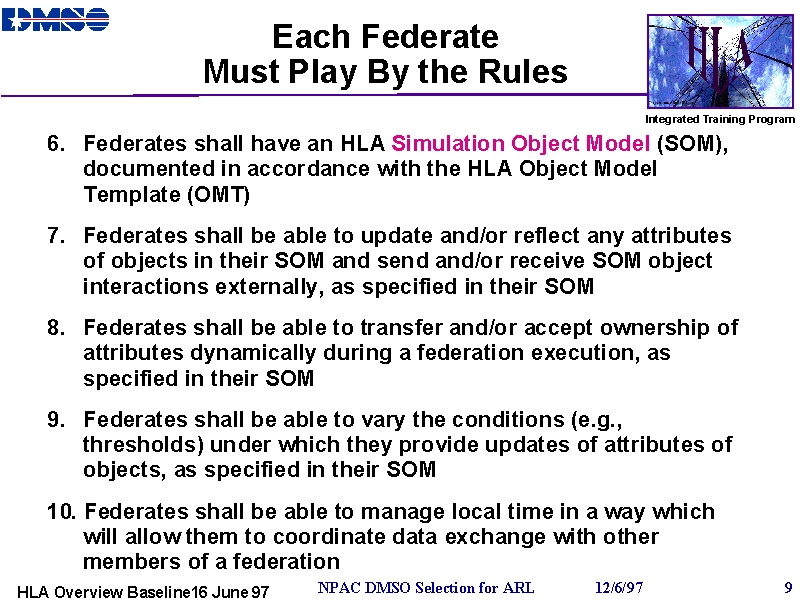 DMSO

Each Federate
Must Play By the Rules

HLA

Integrated Training Program

6. Federates shall have an HLA Simulation Object Model (SOM), documented in accordance with the HLA Object Model Template (OMT)

7. Federates shall be able to update and/or reflect any attributes of objects in their SOM and send and/or receive SOM object interactions externally, as specified in their SOM

8. Federates shall be able to transfer and/or accept ownership of attributes dynamically during a federation execution, as specified in their SOM

9. Federates shall be able to vary the conditions (e.g., thresholds) under which they provide updates of attributes of objects, as specified in their SOM

10. Federates shall be able to manage local time in a way which will allow them to coordinate data exchange with other members of a federation

HLA Overview Baseline16 June 97

NPAC DMSO Selection for ARL

12/6/97

9